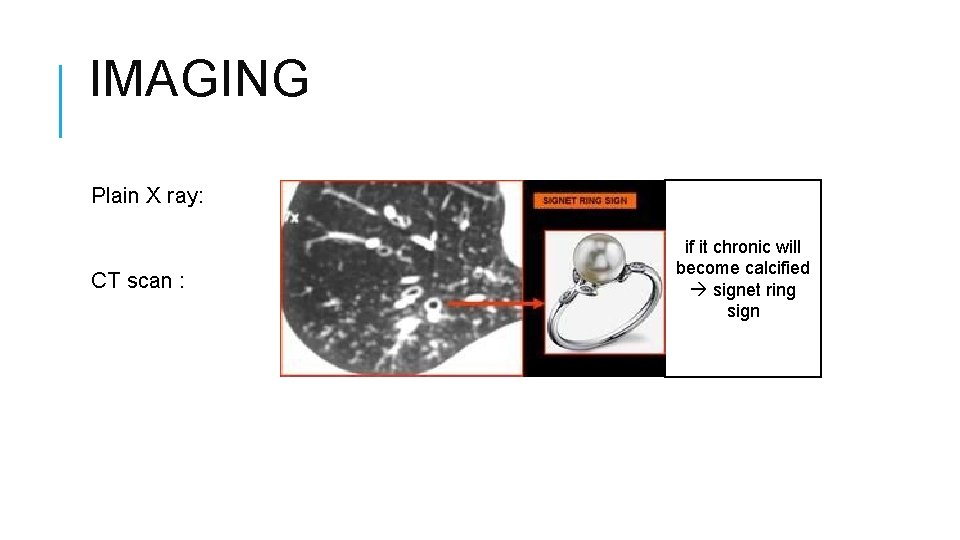 IMAGING

Plain X ray:

CT scan :

SIGNET RING SIGN

if it chronic will become calcified → signet ring sign